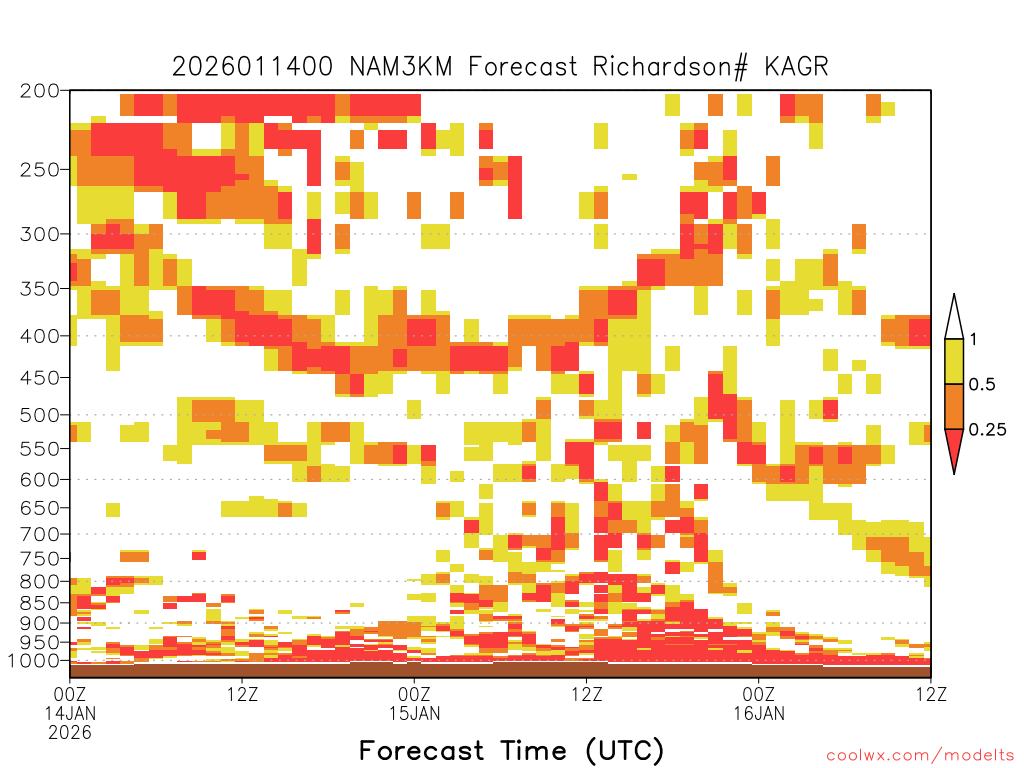 2026011400 NAM3KM Forecast Richardson# KAGR

200
250
300
350
400
450
500
550
600
650
700
750
800
850
900
950
1000

1
0.5
0.25

00Z 14JAN 2026
12Z
00Z 15JAN
12Z
00Z 16JAN
12Z

Forecast Time (UTC)

coolwx.com/modelts